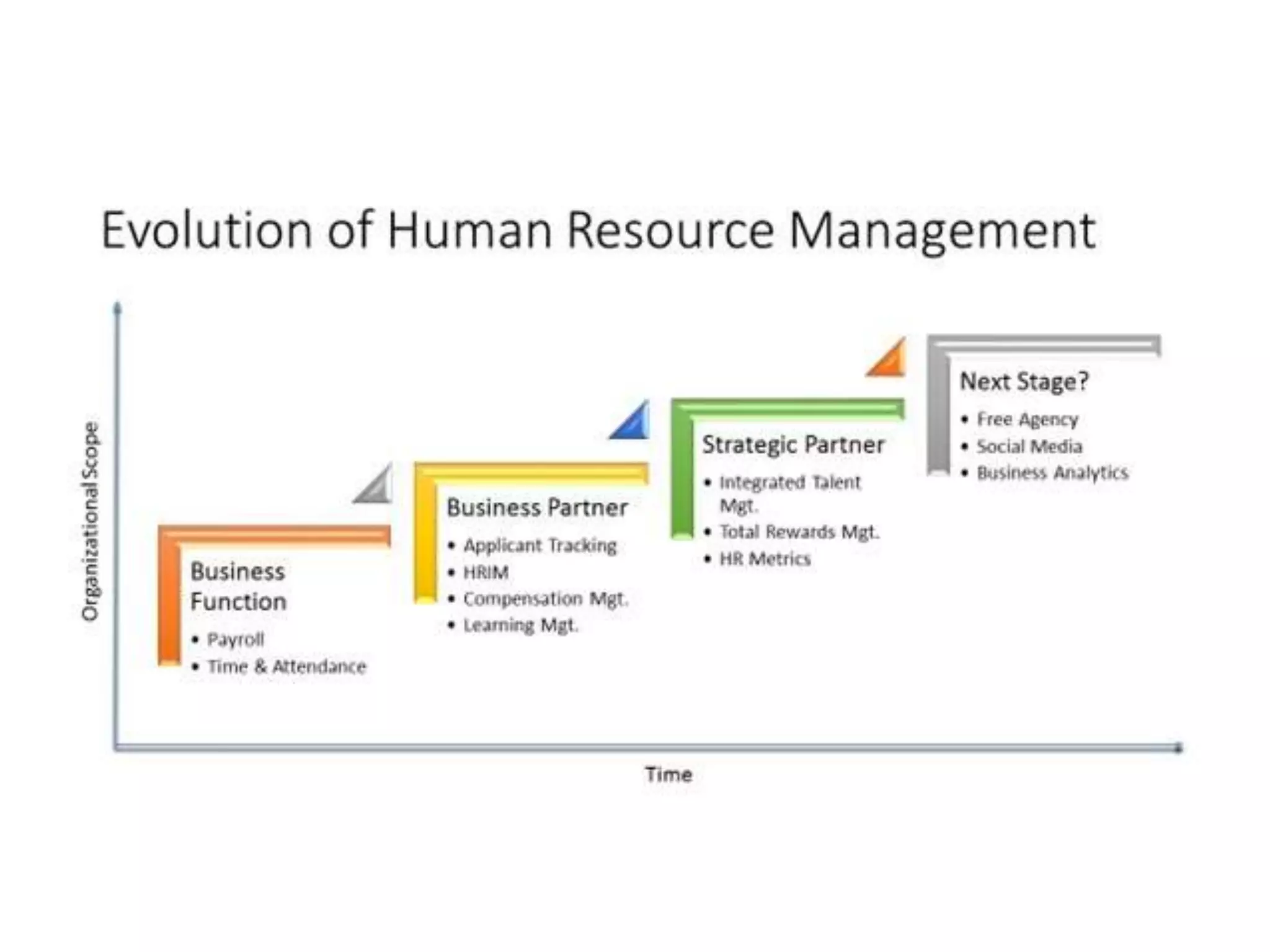 Evolution of Human Resource Management

Organizational Scope

Business Function
• Payroll
• Time & Attendance

Business Partner
• Applicant Tracking
• HRIM
• Compensation Mgt.
• Learning Mgt.

Strategic Partner
• Integrated Talent Mgt.
• Total Rewards Mgt.
• HR Metrics

Next Stage?
• Free Agency
• Social Media
• Business Analytics

Time